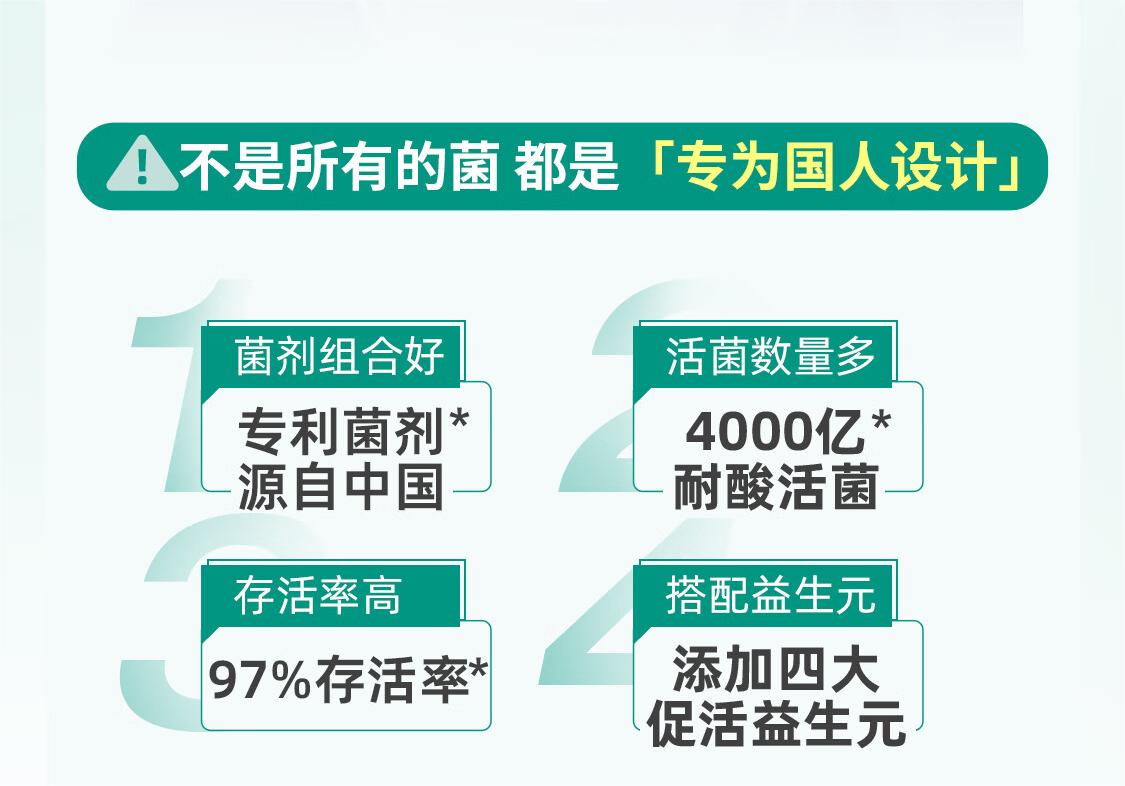 不是所有的菌 都是「专为国人设计」

1
菌剂组合好
专利菌剂*
源自中国

2
活菌数量多
4000亿*
耐酸活菌

3
存活率高
97%存活率*

4
搭配益生元
添加四大
促活益生元